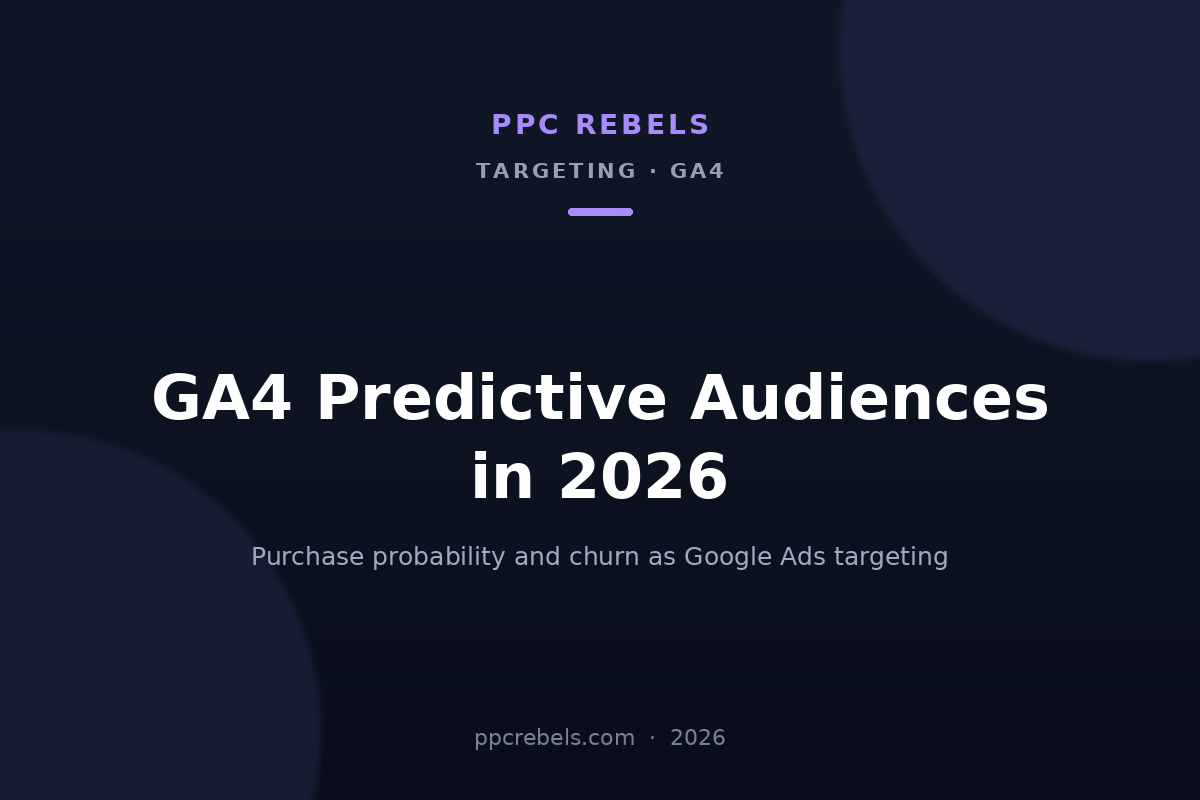 PPC REBELS

TARGETING · GA4

GA4 Predictive Audiences in 2026

Purchase probability and churn as Google Ads targeting

ppcrebels.com · 2026